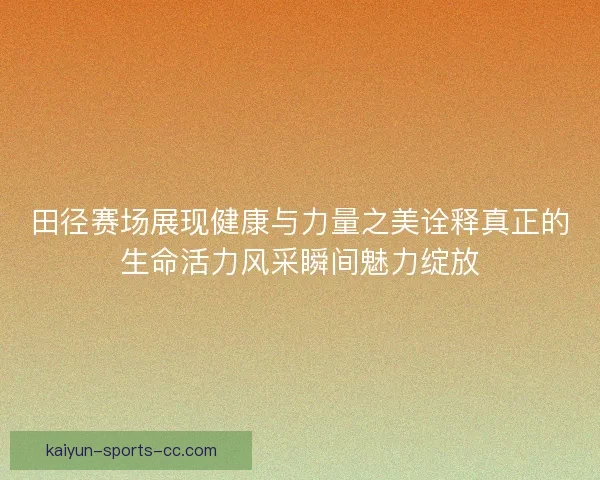 田径赛场展现健康与力量之美诠释真正的生命活力风采瞬间魅力绽放

kaiyun-sports-cc.com